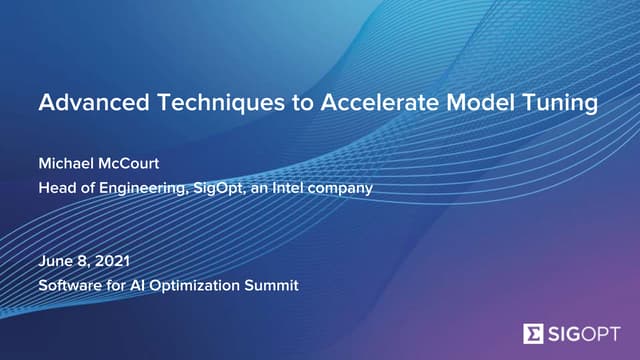 Advanced Techniques to Accelerate Model Tuning

Michael McCourt
Head of Engineering, SigOpt, an Intel company

June 8, 2021
Software for AI Optimization Summit

SIGOPT